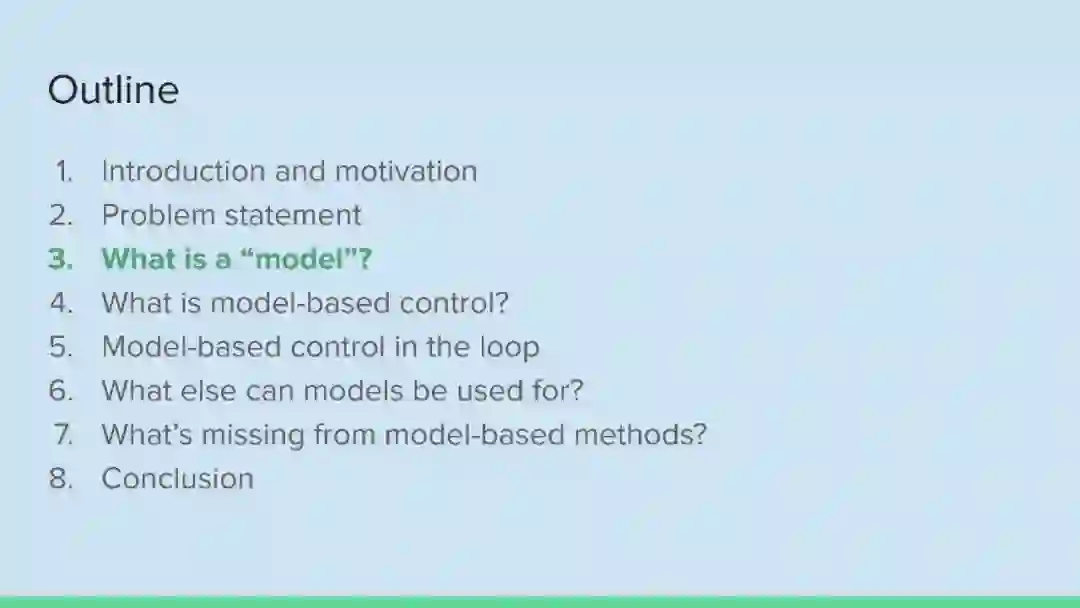 Outline

1. Introduction and motivation
2. Problem statement
3. What is a “model”?
4. What is model-based control?
5. Model-based control in the loop
6. What else can models be used for?
7. What’s missing from model-based methods?
8. Conclusion